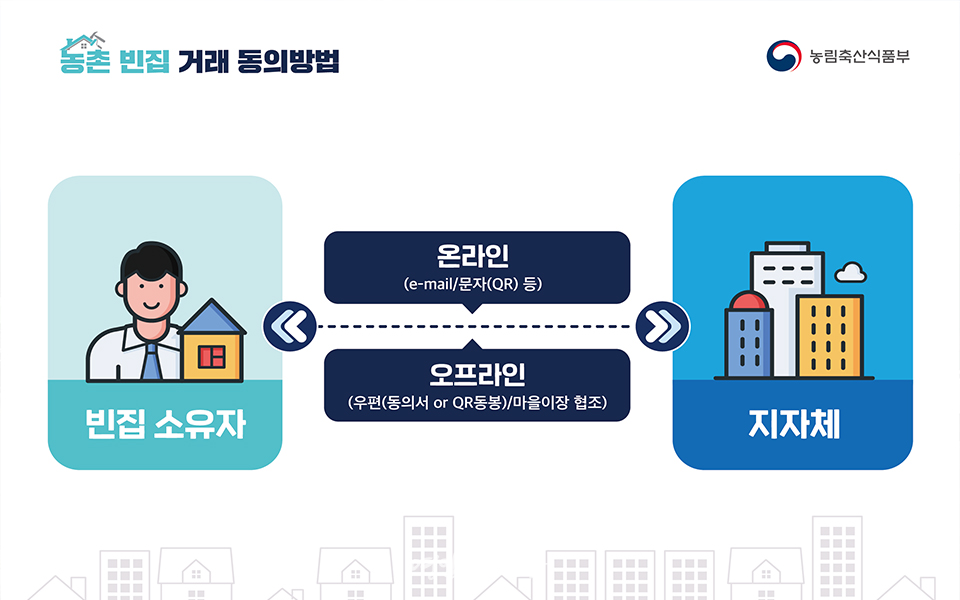 농촌 빈집 거래 동의방법

농림축산식품부

빈집 소유자

온라인
(e-mail/문자(QR) 등)

오프라인
(우편(동의서 or QR동봉)/마을이장 협조)

지자체